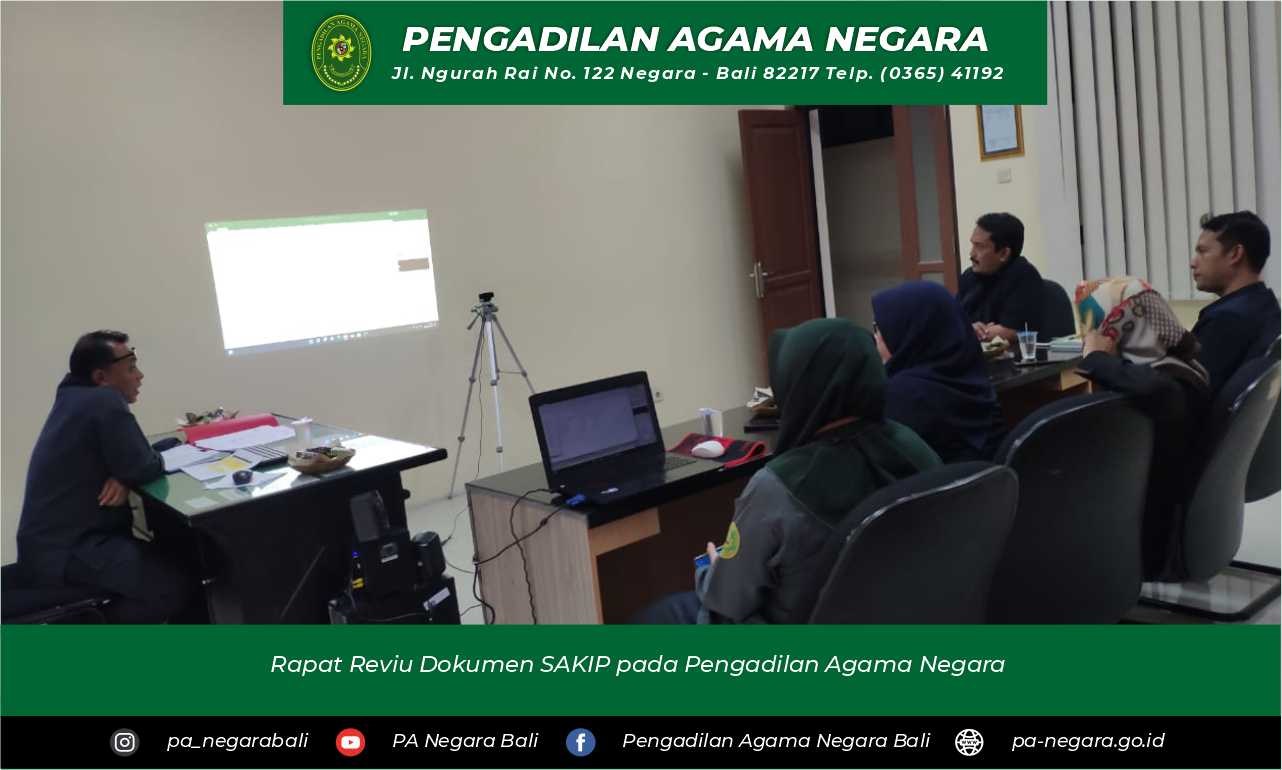 PENGADILAN AGAMA NEGARA
Jl. Ngurah Rai No. 122 Negara - Bali 82217 Telp. (0365) 41192

Rapat Reviu Dokumen SAKIP pada Pengadilan Agama Negara

pa_negarabali PA Negara Bali Pengadilan Agama Negara Bali pa-negara.go.id